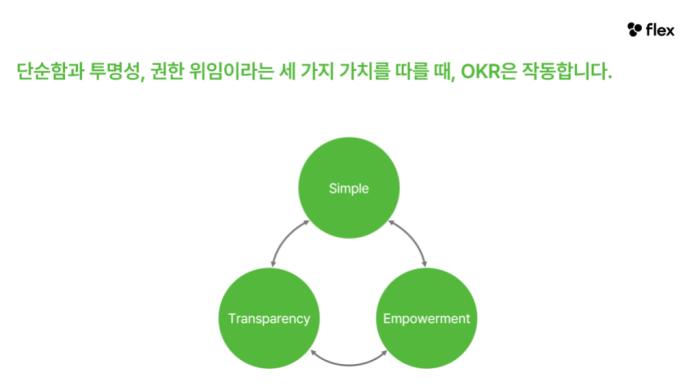 flex

단순함과 투명성, 권한 위임이라는 세 가지 가치를 따를 때, OKR은 작동합니다.

Simple

Transparency

Empowerment